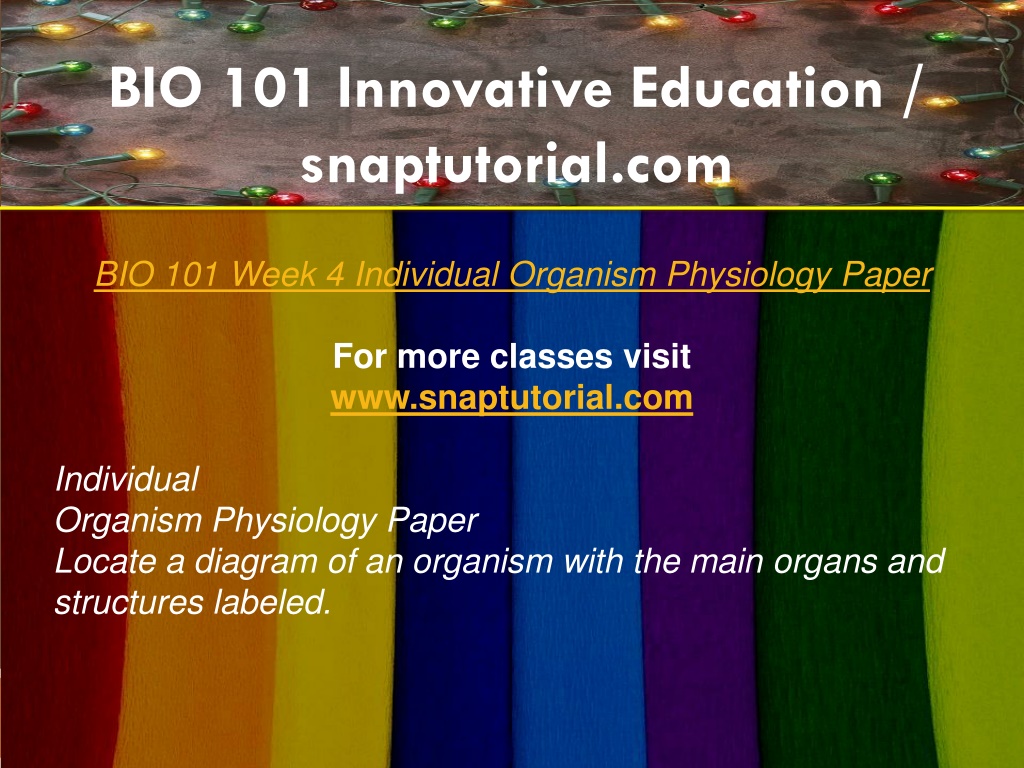 BIO 101 Innovative Education / snaptutorial.com

BIO 101 Week 4 Individual Organism Physiology Paper

For more classes visit
www.snaptutorial.com

Individual
Organism Physiology Paper
Locate a diagram of an organism with the main organs and structures labeled.